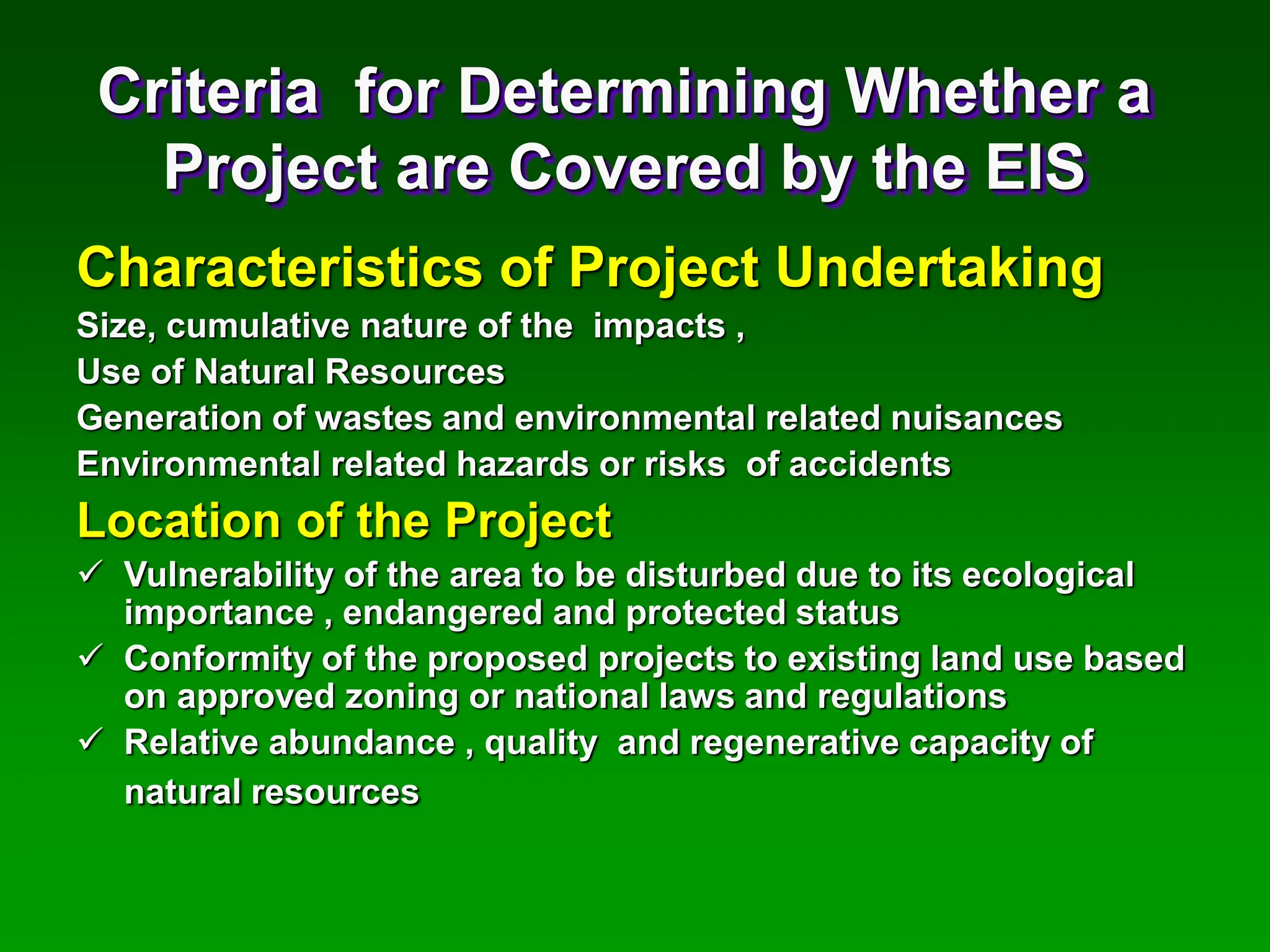 Criteria for Determining Whether a Project are Covered by the EIS

Characteristics of Project Undertaking

Size, cumulative nature of the impacts ,

Use of Natural Resources

Generation of wastes and environmental related nuisances

Environmental related hazards or risks of accidents

Location of the Project

✓ Vulnerability of the area to be disturbed due to its ecological importance , endangered and protected status

✓ Conformity of the proposed projects to existing land use based on approved zoning or national laws and regulations

✓ Relative abundance , quality and regenerative capacity of natural resources